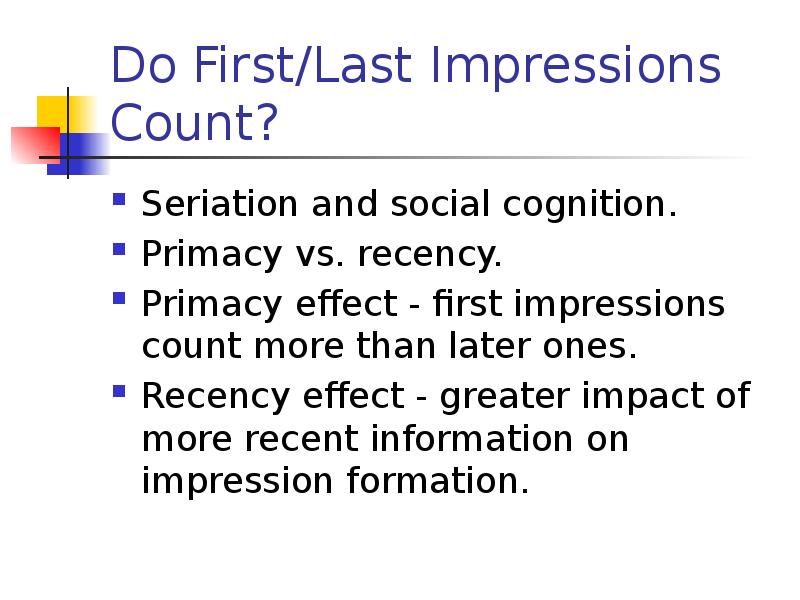 Do First/Last Impressions Count?

- Seriation and social cognition.
- Primacy vs. recency.
- Primacy effect - first impressions count more than later ones.
- Recency effect - greater impact of more recent information on impression formation.